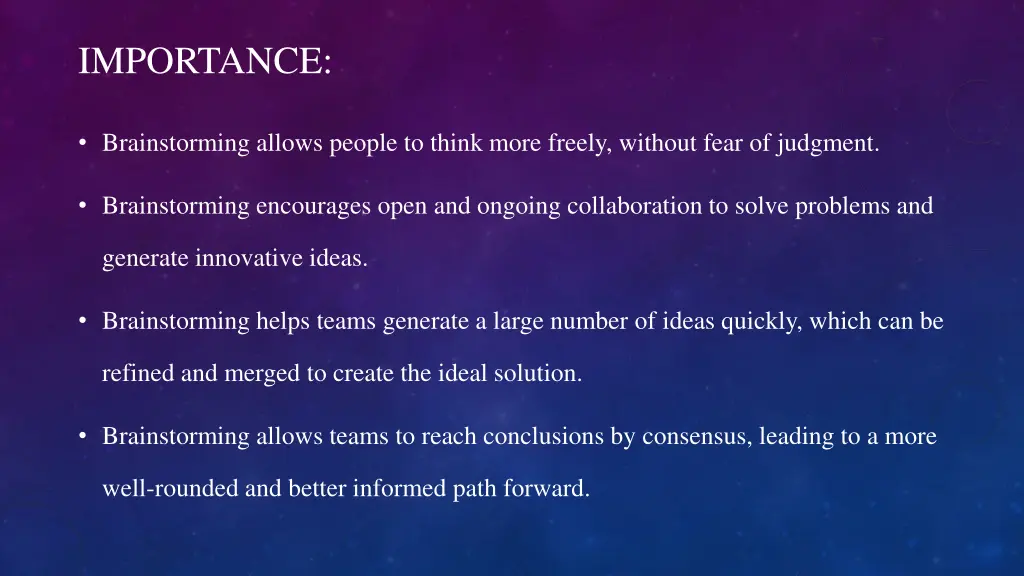 IMPORTANCE:

• Brainstorming allows people to think more freely, without fear of judgment.

• Brainstorming encourages open and ongoing collaboration to solve problems and generate innovative ideas.

• Brainstorming helps teams generate a large number of ideas quickly, which can be refined and merged to create the ideal solution.

• Brainstorming allows teams to reach conclusions by consensus, leading to a more well-rounded and better informed path forward.